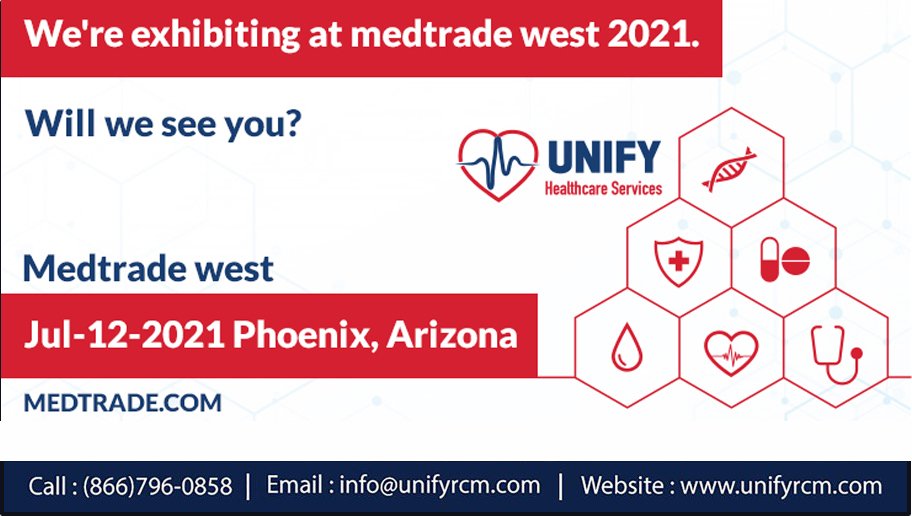 We're exhibiting at medtrade west 2021.

Will we see you?

UNIFY
Healthcare Services

Medtrade west

Jul-12-2021 Phoenix, Arizona

MEDTRADE.COM

Call : (866)796-0858 | Email : info@unifyrcm.com | Website : www.unifyrcm.com